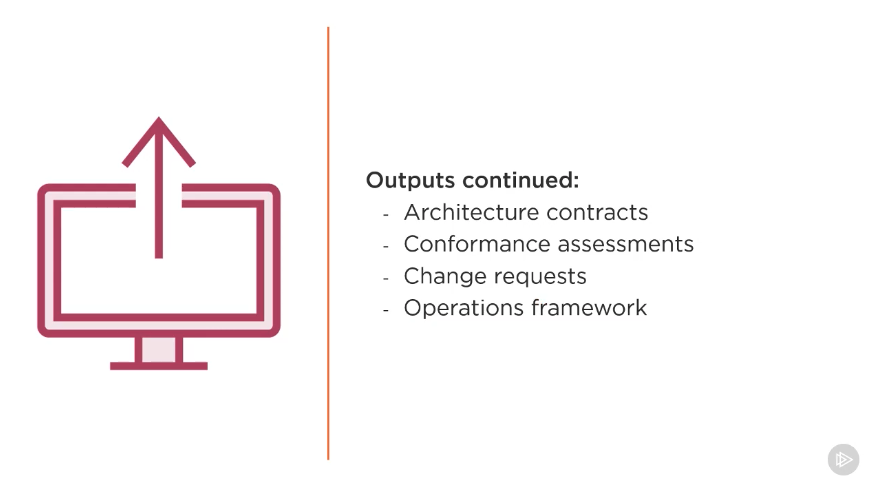 Outputs continued:
- Architecture contracts
- Conformance assessments
- Change requests
- Operations framework